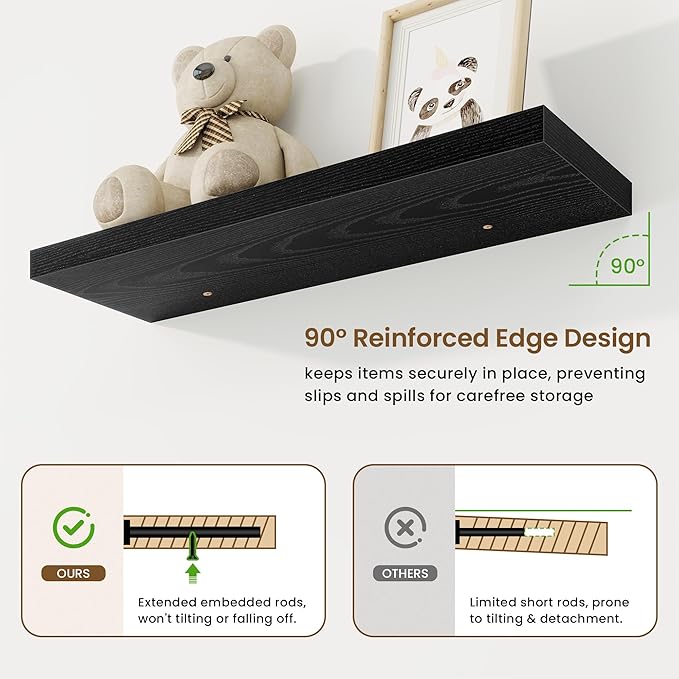 90°

90° Reinforced Edge Design

keeps items securely in place, preventing slips and spills for carefree storage

OURS

Extended embedded rods, won't tilting or falling off.

OTHERS

Limited short rods, prone to tilting & detachment.